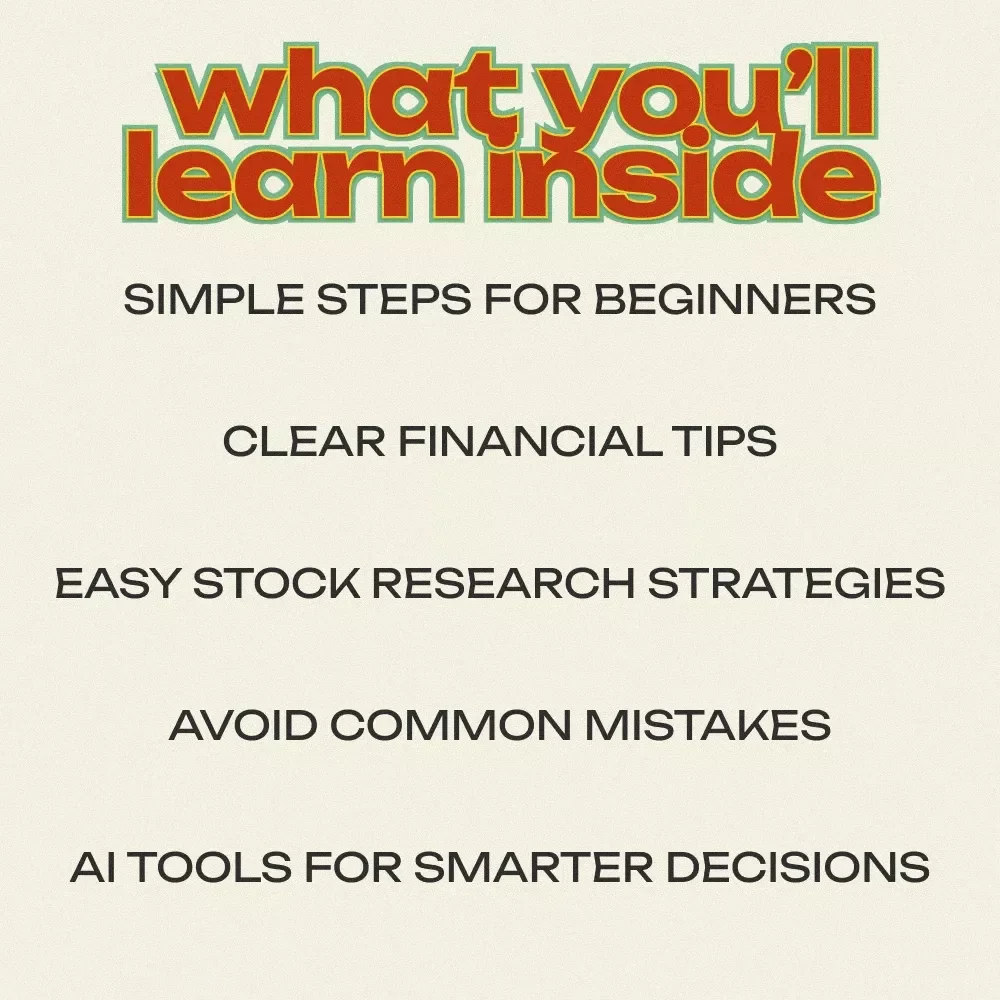 what you'll learn inside

SIMPLE STEPS FOR BEGINNERS

CLEAR FINANCIAL TIPS

EASY STOCK RESEARCH STRATEGIES

AVOID COMMON MISTAKES

AI TOOLS FOR SMARTER DECISIONS